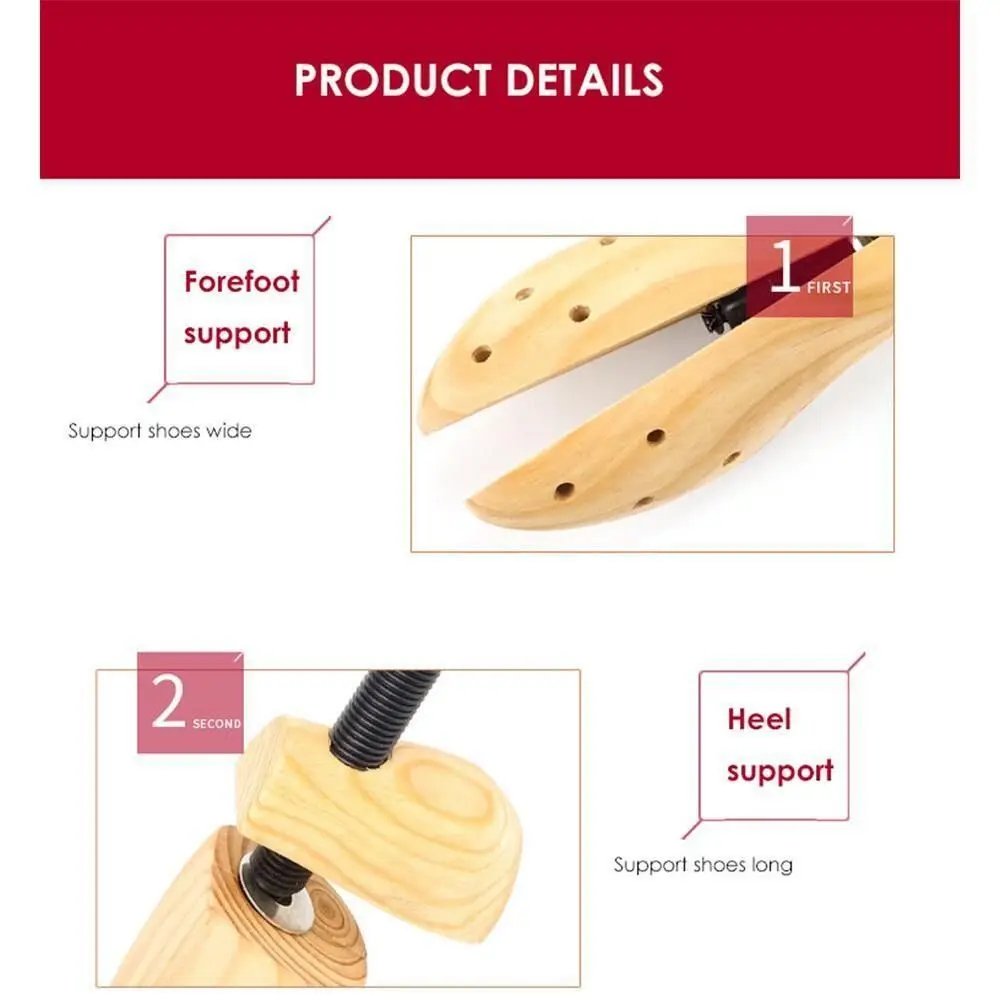 PRODUCT DETAILS

Forefoot support

Support shoes wide

1 FIRST

2 SECOND

Heel support

Support shoes long